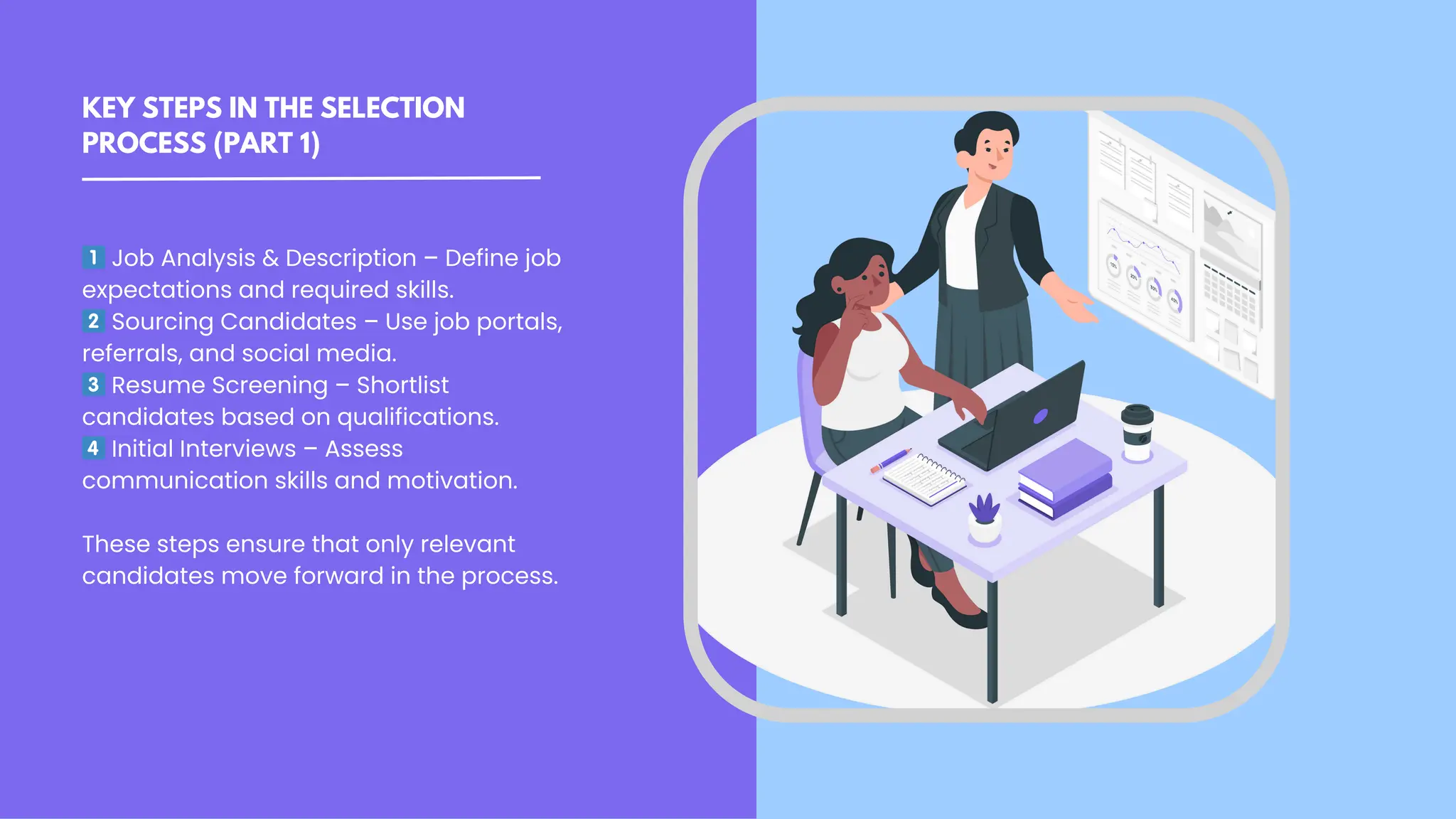 KEY STEPS IN THE SELECTION PROCESS (PART 1)

1 Job Analysis & Description – Define job expectations and required skills.
2 Sourcing Candidates – Use job portals, referrals, and social media.
3 Resume Screening – Shortlist candidates based on qualifications.
4 Initial Interviews – Assess communication skills and motivation.

These steps ensure that only relevant candidates move forward in the process.